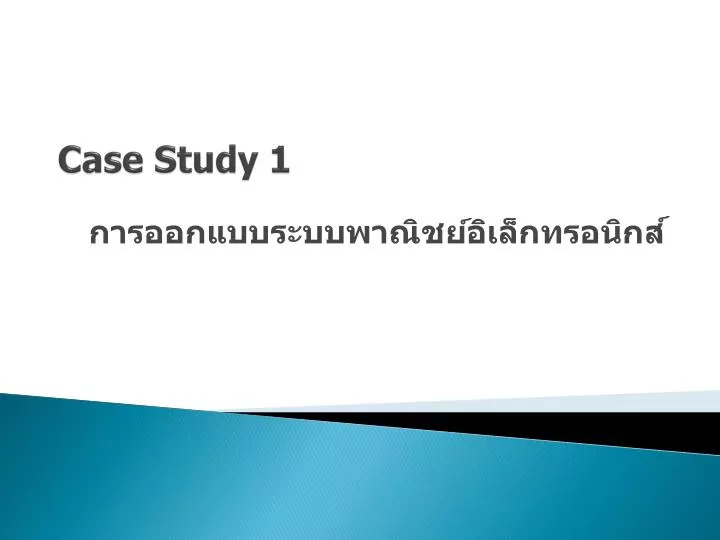 Case Study 1

การออกแบบระบบพาณิชย์อิเล็กทรอนิกส์